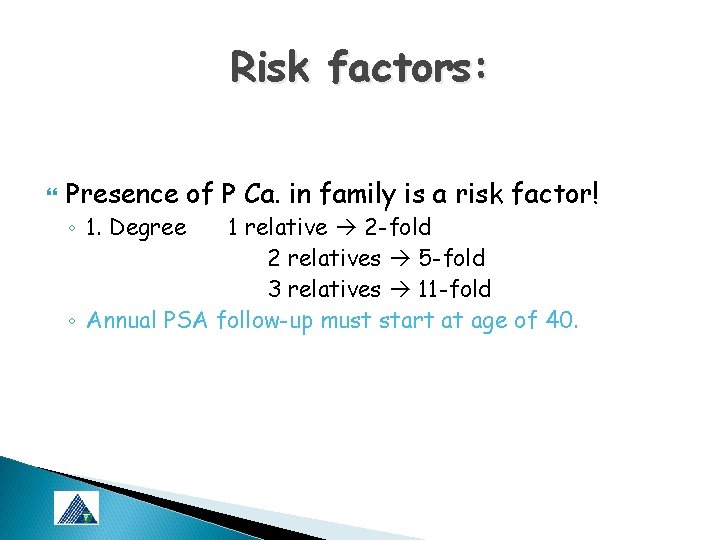 Risk factors:

Presence of P Ca. in family is a risk factor!

◦ 1. Degree 1 relative → 2-fold
2 relatives → 5-fold
3 relatives → 11-fold

◦ Annual PSA follow-up must start at age of 40.